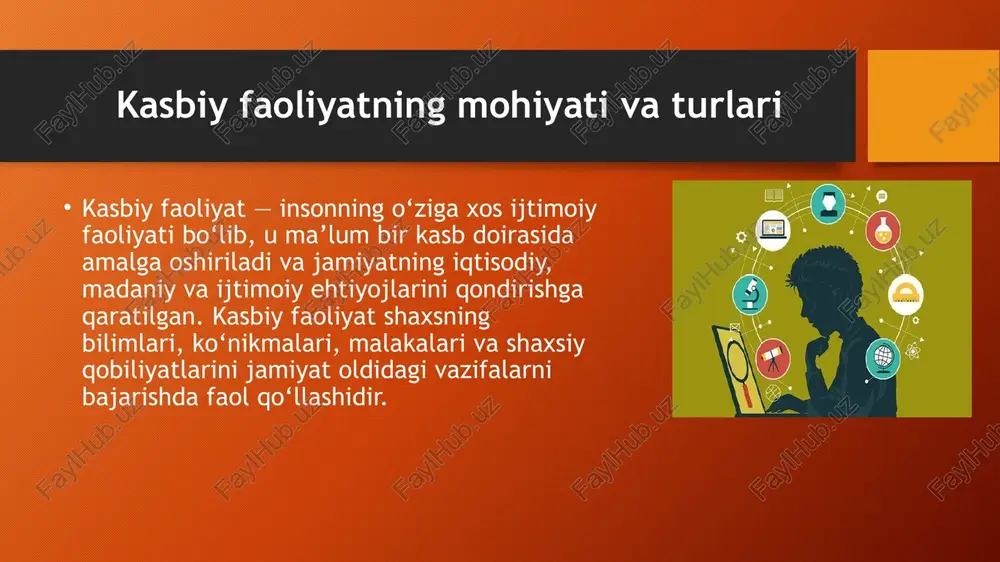 Kasbiy faoliyatning mohiyati va turlari

• Kasbiy faoliyat — insonning o‘ziga xos ijtimoiy faoliyati bo‘lib, u ma’lum bir kasb doirasida amalga oshiriladi va jamiyatning iqtisodiy, madaniy va ijtimoiy ehtiyojlarini qondirishga qaratilgan. Kasbiy faoliyat shaxsning bilimlari, ko‘nikmalari, malakalari va shaxsiy qobiliyatlarini jamiyat oldidagi vazifalarni bajarishda faol qo‘llashidir.

FaylHub.uz